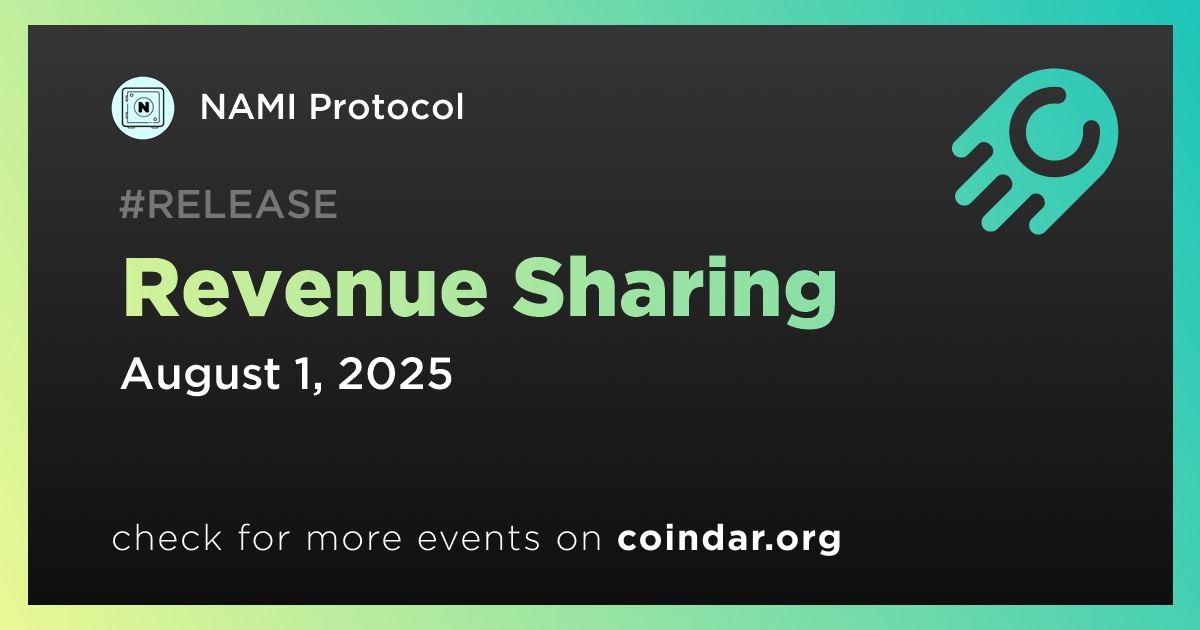 NAMI Protocol

#RELEASE

Revenue Sharing

August 1, 2025

check for more events on coindar.org